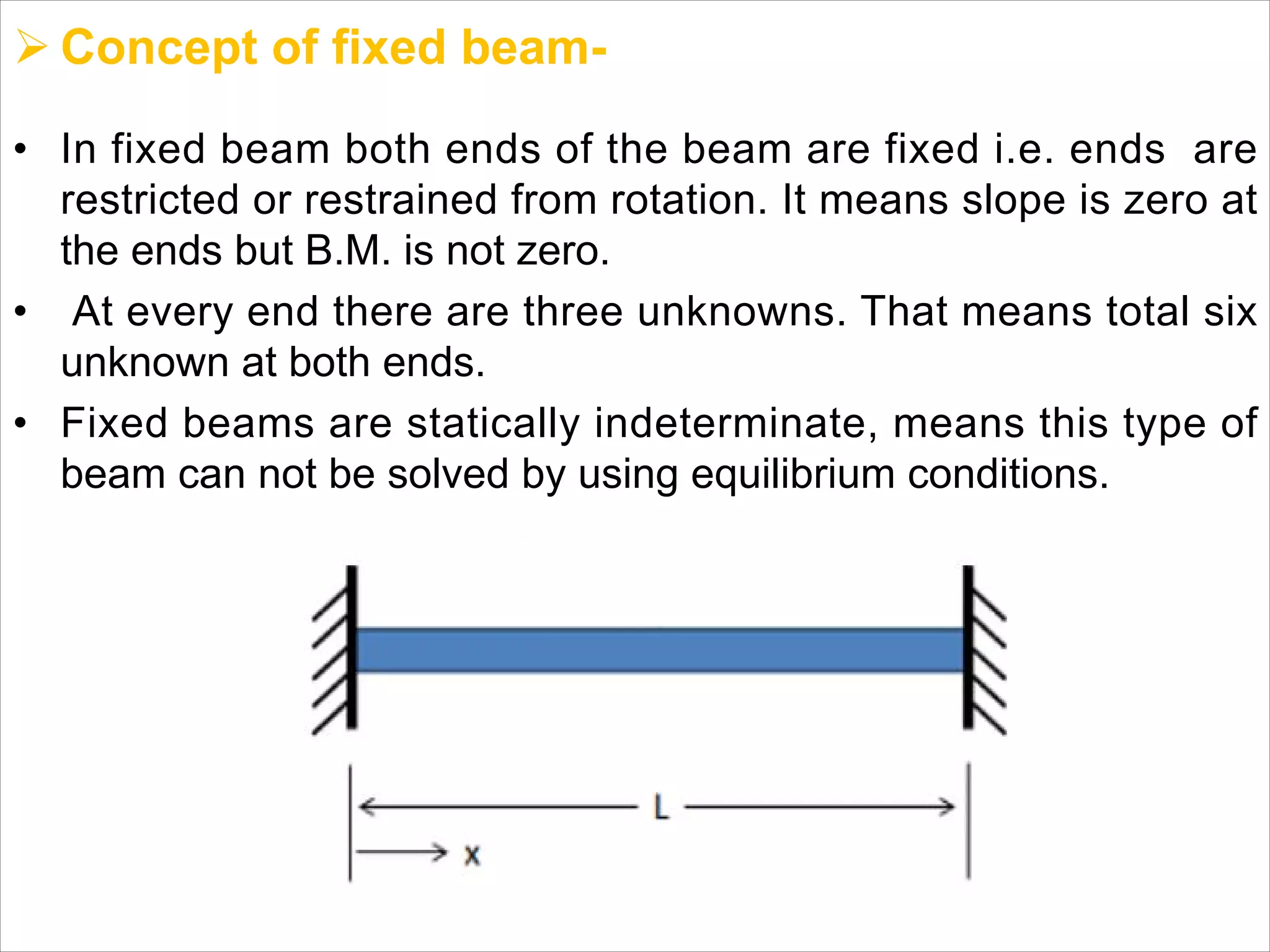 ➢ Concept of fixed beam-

• In fixed beam both ends of the beam are fixed i.e. ends are restricted or restrained from rotation. It means slope is zero at the ends but B.M. is not zero.

• At every end there are three unknowns. That means total six unknown at both ends.

• Fixed beams are statically indeterminate, means this type of beam can not be solved by using equilibrium conditions.

L

x